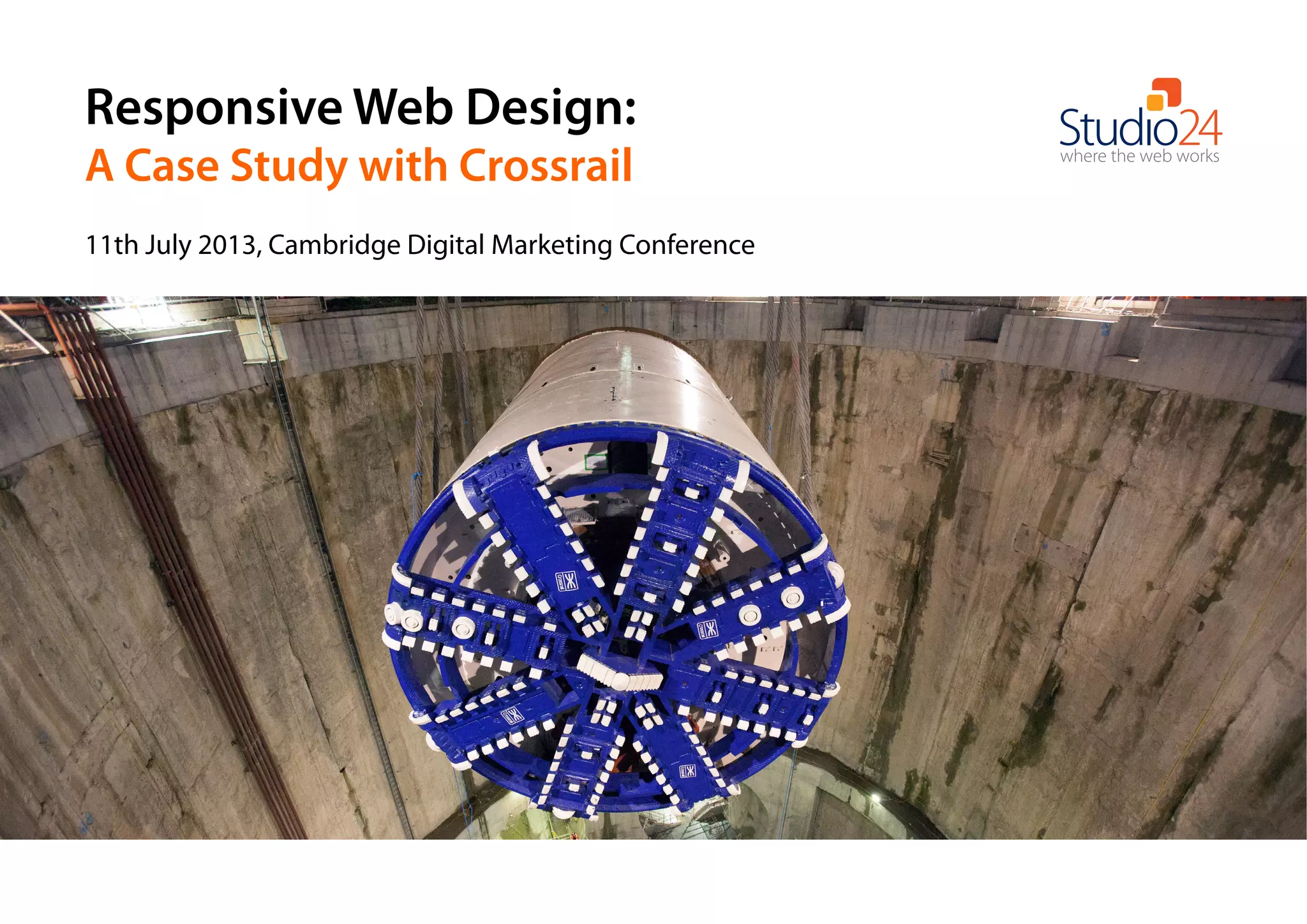 Responsive Web Design:
A Case Study with Crossrail

Studio24
where the web works

11th July 2013, Cambridge Digital Marketing Conference